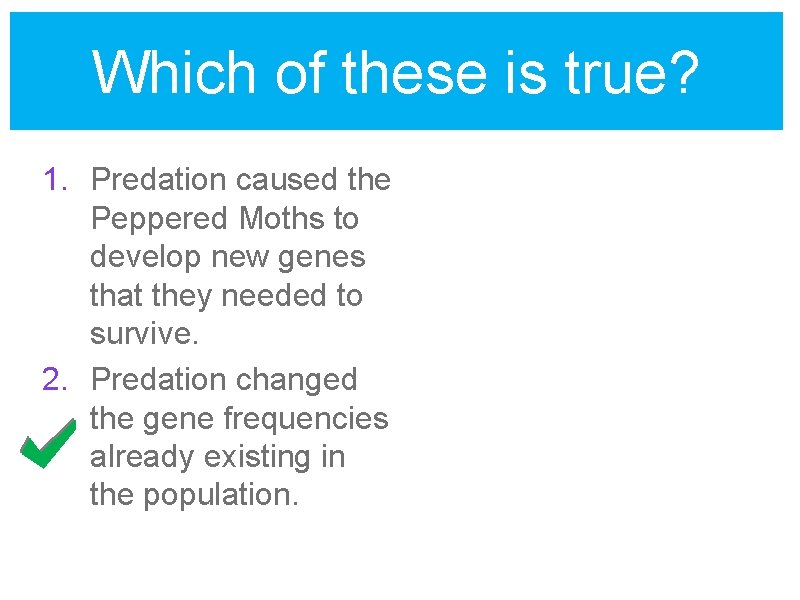 Which of these is true?

1. Predation caused the Peppered Moths to develop new genes that they needed to survive.
2. Predation changed the gene frequencies already existing in the population.